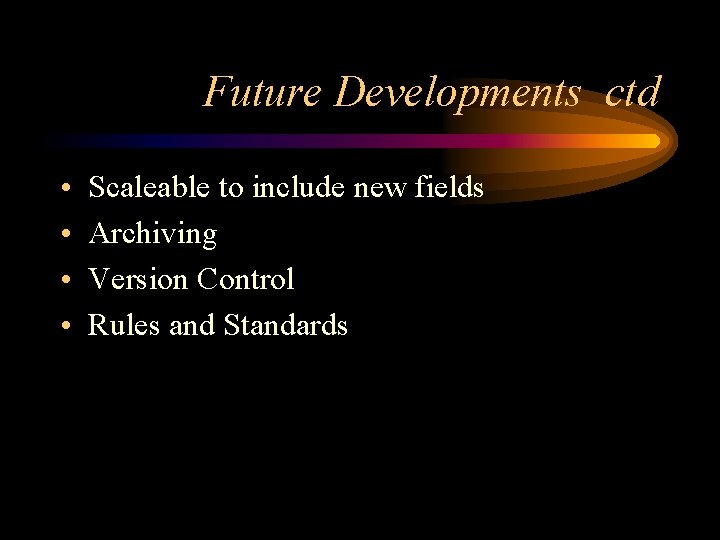 Future Developments ctd

• Scaleable to include new fields
• Archiving
• Version Control
• Rules and Standards